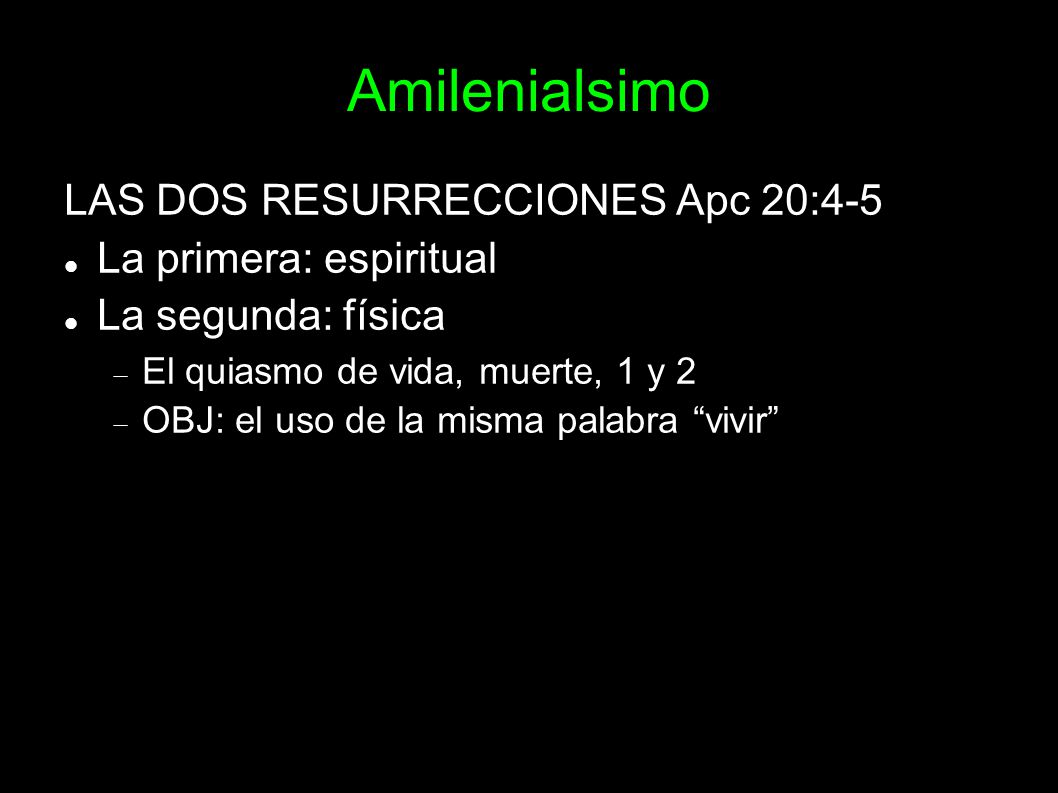 Amilenialsimo

LAS DOS RESURRECCIONES Apc 20:4-5

- La primera: espiritual
- La segunda: física
  - El quiasmo de vida, muerte, 1 y 2
  - OBJ: el uso de la misma palabra “vivir”